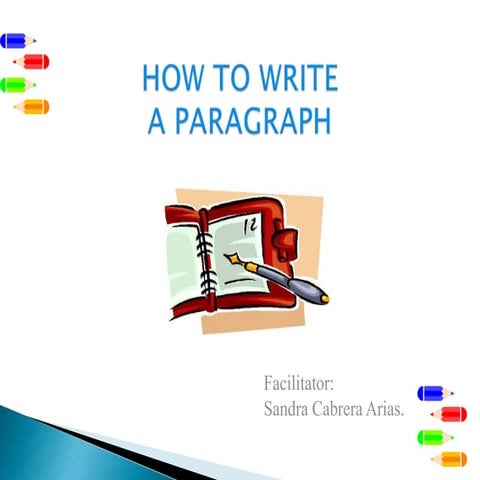 HOW TO WRITE
A PARAGRAPH

12

Facilitator:
Sandra Cabrera Arias.